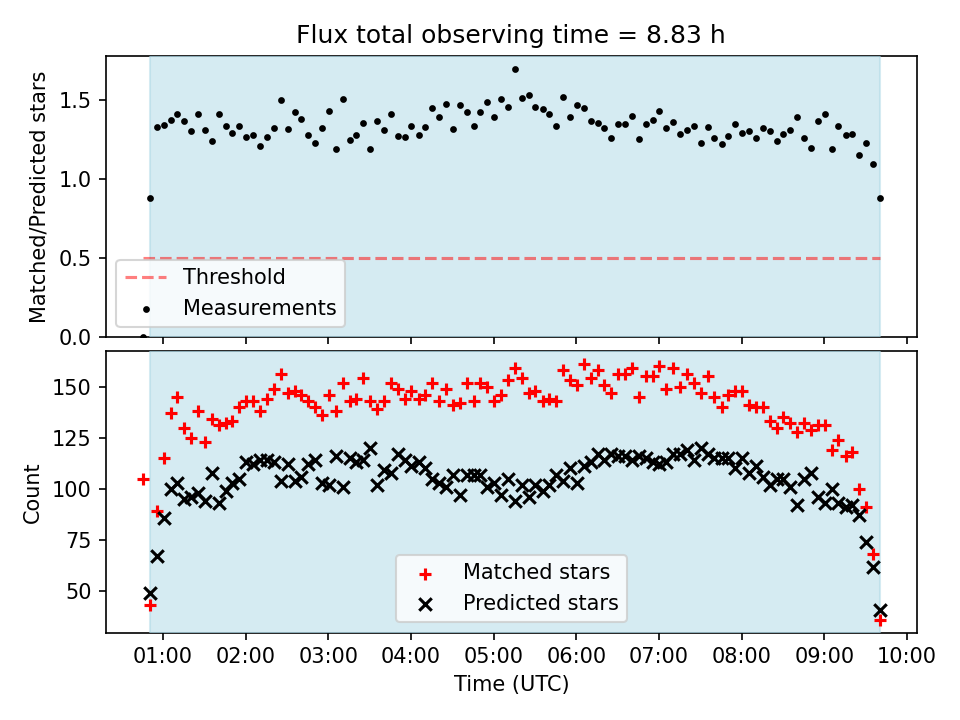 Flux total observing time = 8.83 h

Matched/Predicted stars

1.5
1.0
0.5
0.0

Threshold
Measurements

Count

150
125
100
75
50

Matched stars
Predicted stars

01:00 02:00 03:00 04:00 05:00 06:00 07:00 08:00 09:00 10:00

Time (UTC)